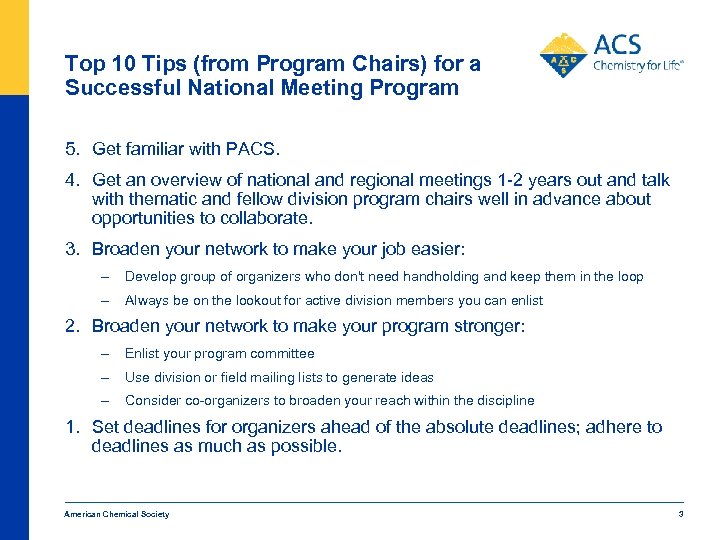 Top 10 Tips (from Program Chairs) for a Successful National Meeting Program

ACS
Chemistry for Life®

5. Get familiar with PACS.

4. Get an overview of national and regional meetings 1-2 years out and talk with thematic and fellow division program chairs well in advance about opportunities to collaborate.

3. Broaden your network to make your job easier:

– Develop group of organizers who don't need handholding and keep them in the loop

– Always be on the lookout for active division members you can enlist

2. Broaden your network to make your program stronger:

– Enlist your program committee

– Use division or field mailing lists to generate ideas

– Consider co-organizers to broaden your reach within the discipline

1. Set deadlines for organizers ahead of the absolute deadlines; adhere to deadlines as much as possible.

American Chemical Society

3